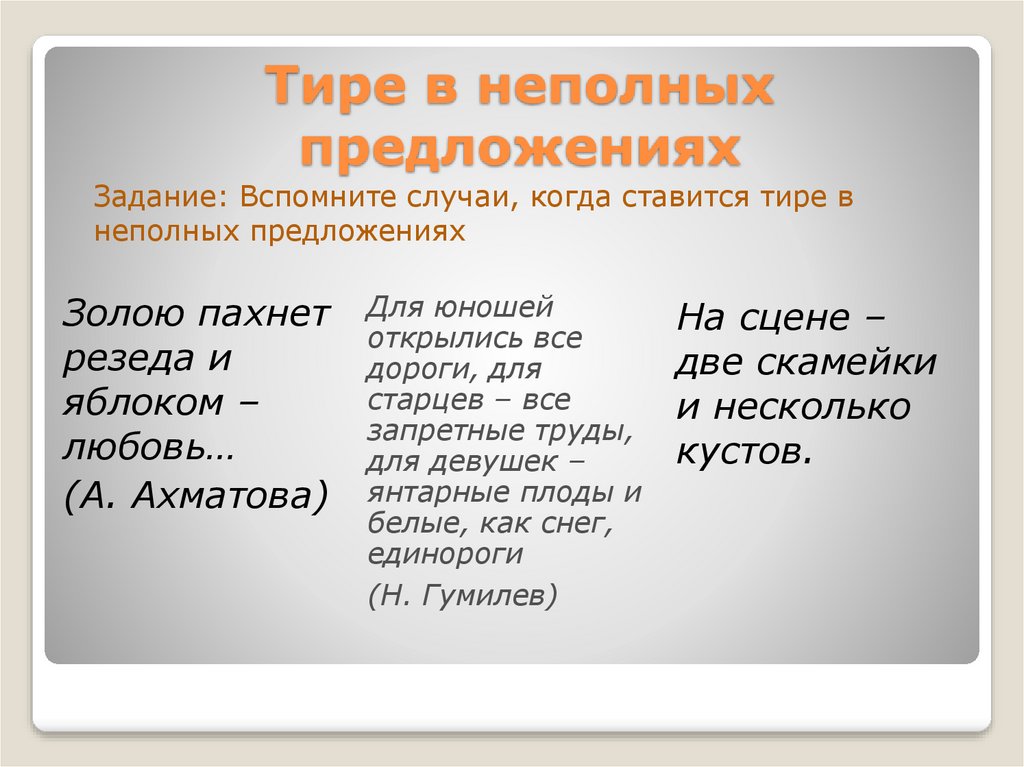 Тире в неполных предложениях

Задание: Вспомните случаи, когда ставится тире в неполных предложениях

Золою пахнет резеда и яблоком – любовь…
(А. Ахматова)

Для юношей открылись все дороги, для старцев – все запретные труды, для девушек – янтарные плоды и белые, как снег, единороги
(Н. Гумилев)

На сцене – две скамейки и несколько кустов.